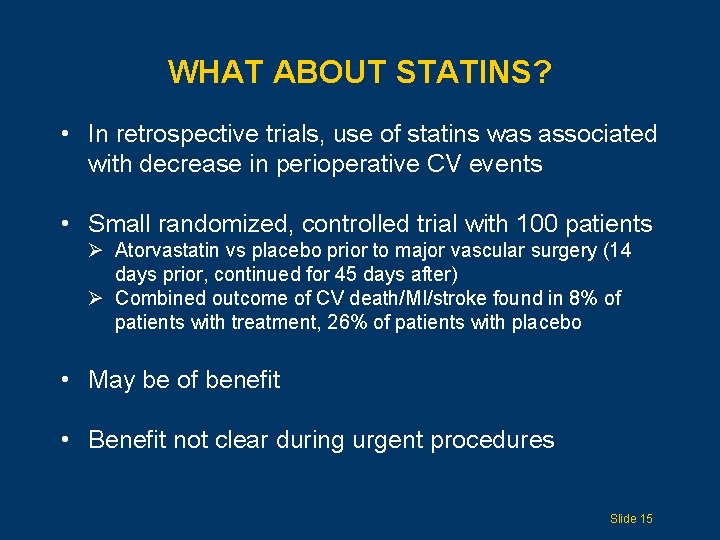 WHAT ABOUT STATINS?

• In retrospective trials, use of statins was associated with decrease in perioperative CV events

• Small randomized, controlled trial with 100 patients
➢ Atorvastatin vs placebo prior to major vascular surgery (14 days prior, continued for 45 days after)
➢ Combined outcome of CV death/MI/stroke found in 8% of patients with treatment, 26% of patients with placebo

• May be of benefit

• Benefit not clear during urgent procedures

Slide 15